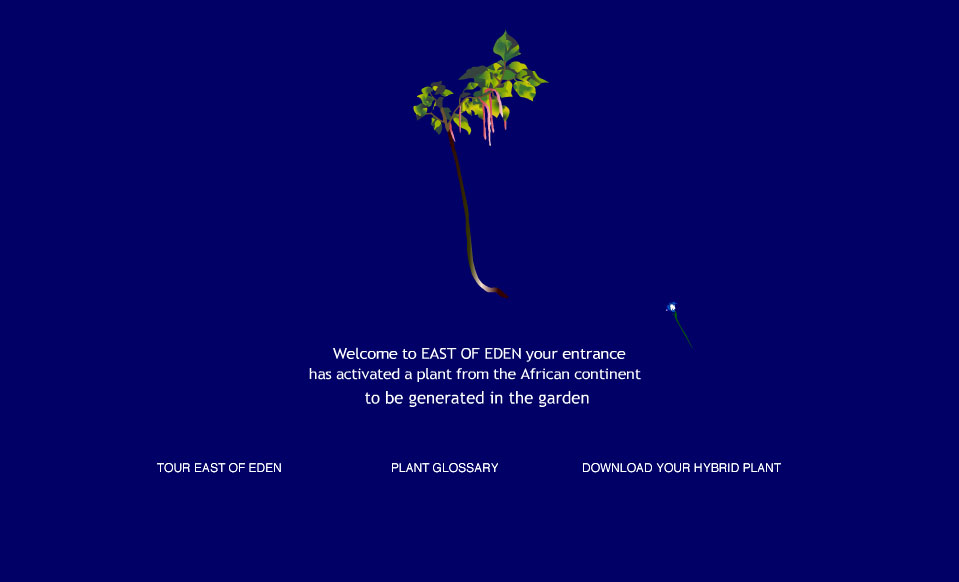 Welcome to EAST OF EDEN your entrance has activated a plant from the African continent to be generated in the garden

TOUR EAST OF EDEN

PLANT GLOSSARY

DOWNLOAD YOUR HYBRID PLANT